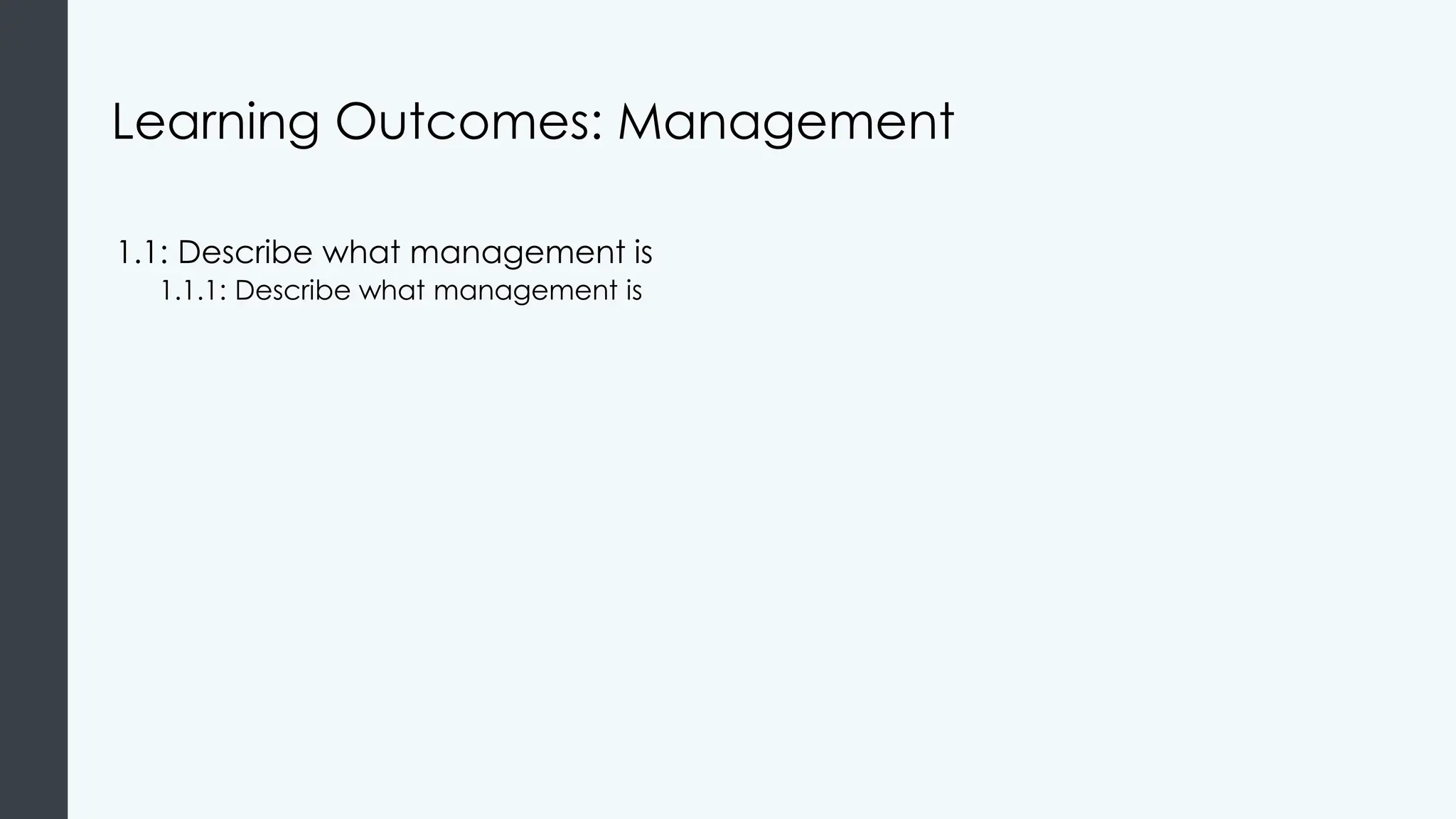 Learning Outcomes: Management

1.1: Describe what management is

1.1.1: Describe what management is